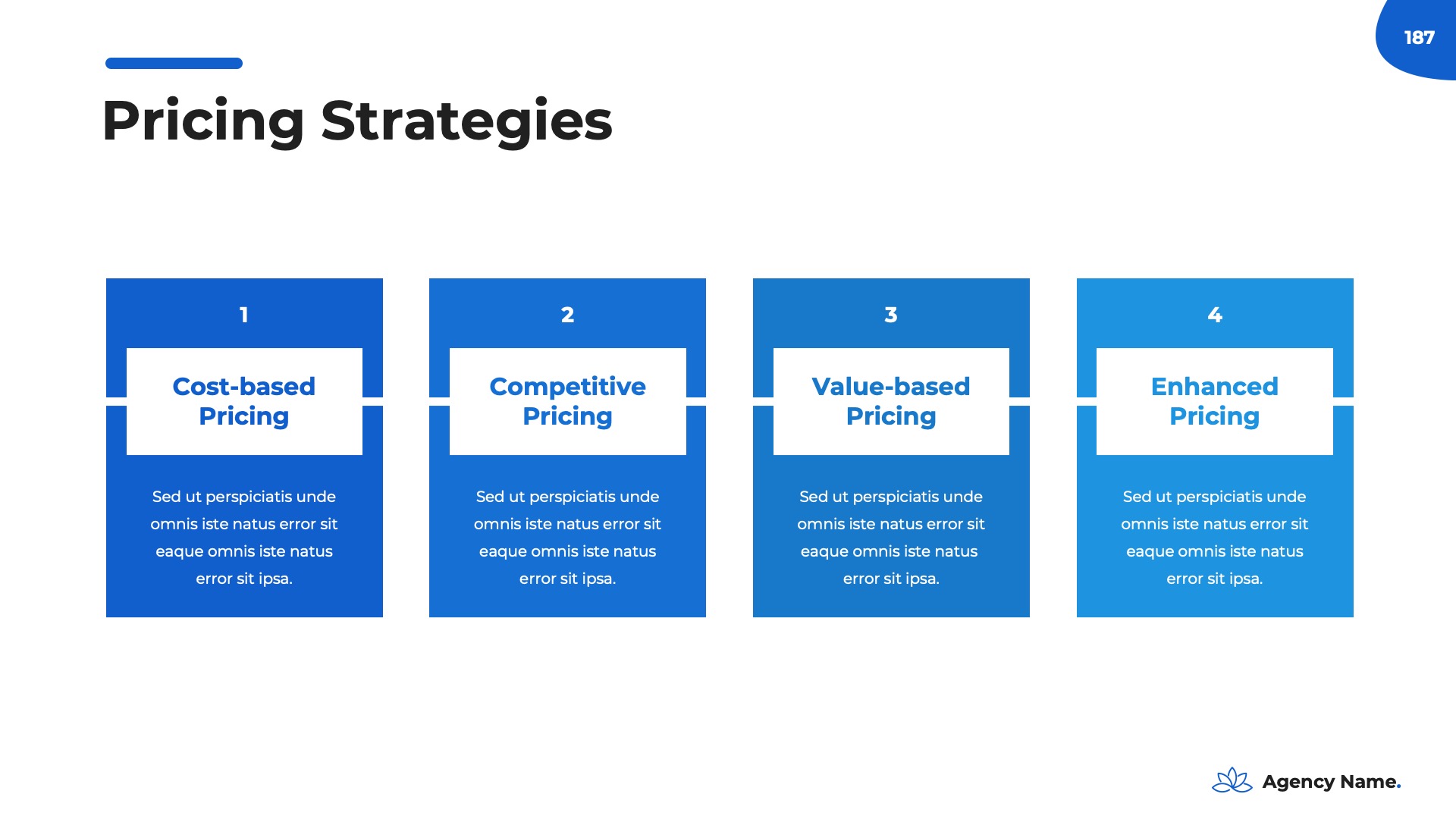 187

Pricing Strategies

1

Cost-based Pricing

Sed ut perspiciatis unde omnis iste natus error sit eaque omnis iste natus error sit ipsa.

2

Competitive Pricing

Sed ut perspiciatis unde omnis iste natus error sit eaque omnis iste natus error sit ipsa.

3

Value-based Pricing

Sed ut perspiciatis unde omnis iste natus error sit eaque omnis iste natus error sit ipsa.

4

Enhanced Pricing

Sed ut perspiciatis unde omnis iste natus error sit eaque omnis iste natus error sit ipsa.

Agency Name.